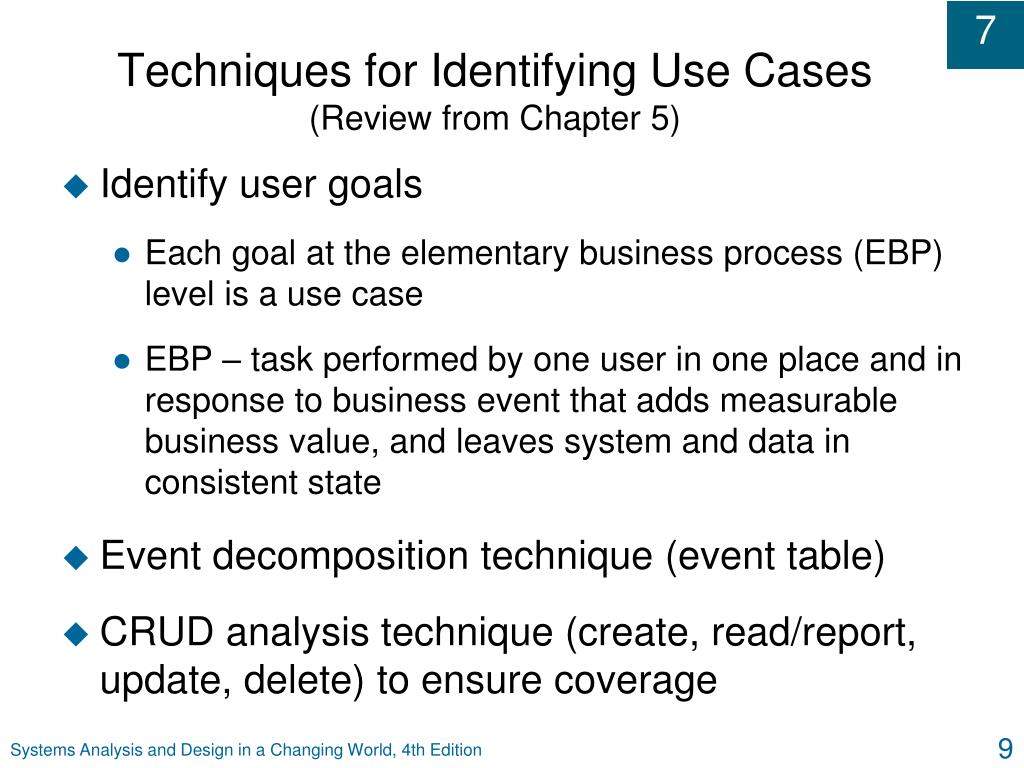 7

Techniques for Identifying Use Cases
(Review from Chapter 5)

Identify user goals

Each goal at the elementary business process (EBP) level is a use case

EBP – task performed by one user in one place and in response to business event that adds measurable business value, and leaves system and data in consistent state

Event decomposition technique (event table)

CRUD analysis technique (create, read/report, update, delete) to ensure coverage

Systems Analysis and Design in a Changing World, 4th Edition

9